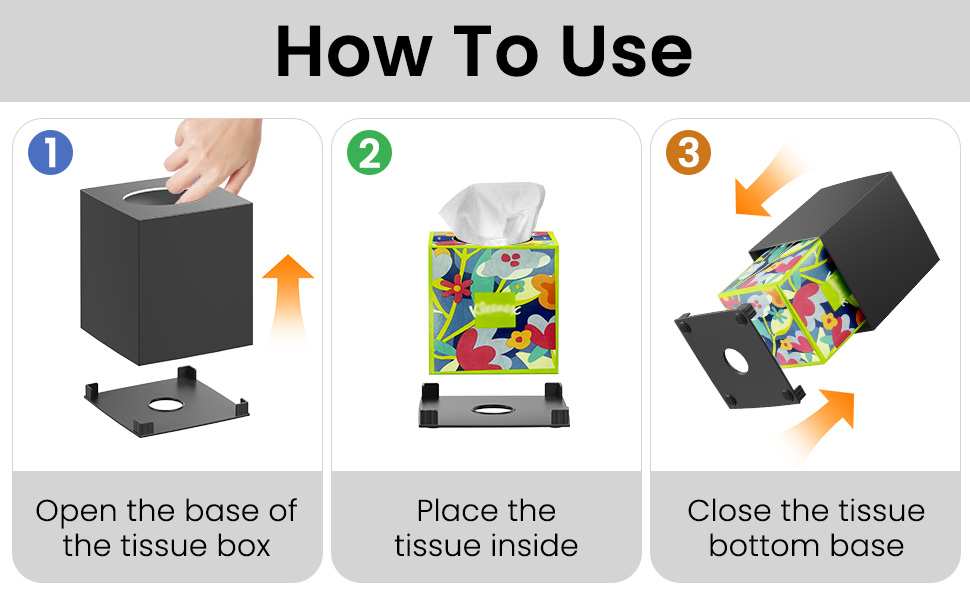 How To Use

1

Open the base of the tissue box

2

Kleenex

Place the tissue inside

3

Close the tissue bottom base